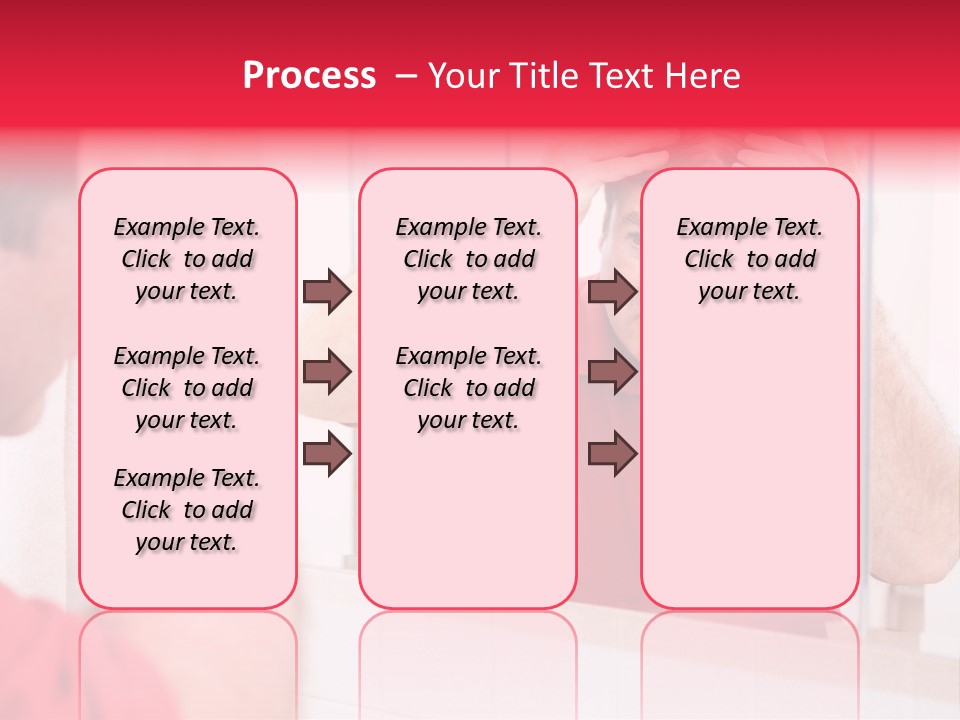 Process – Your Title Text Here

Example Text. Click to add your text.

Example Text. Click to add your text.

Example Text. Click to add your text.

Example Text. Click to add your text.

Example Text. Click to add your text.

Example Text. Click to add your text.